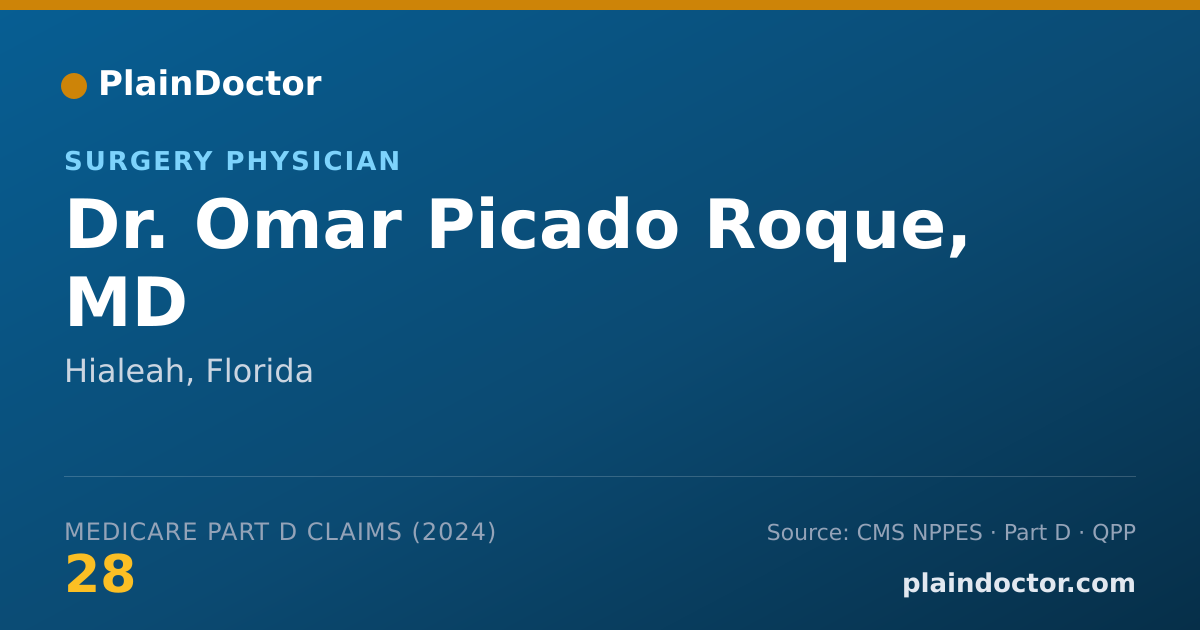 PlainDoctor

SURGERY PHYSICIAN

Dr. Omar Picado Roque, MD

Hialeah, Florida

MEDICARE PART D CLAIMS (2024)
28

Source: CMS NPPES · Part D · QPP

plaindoctor.com